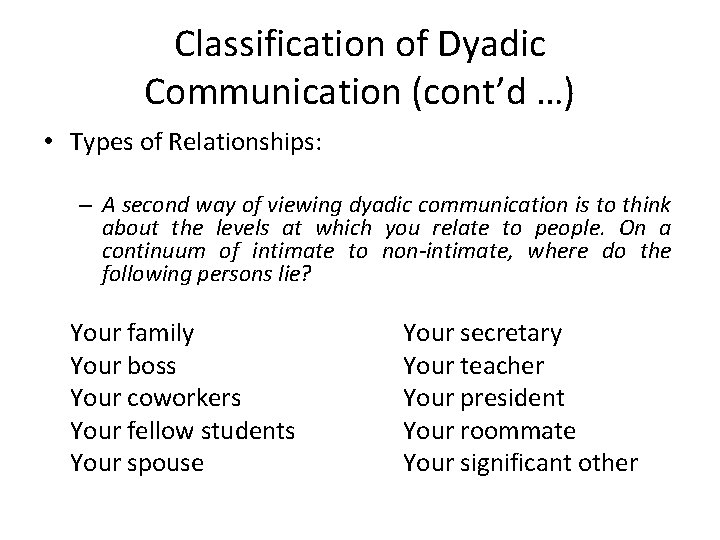 Classification of Dyadic Communication (cont'd …)

• Types of Relationships:

– A second way of viewing dyadic communication is to think about the levels at which you relate to people. On a continuum of intimate to non-intimate, where do the following persons lie?

Your family
Your boss
Your coworkers
Your fellow students
Your spouse

Your secretary
Your teacher
Your president
Your roommate
Your significant other